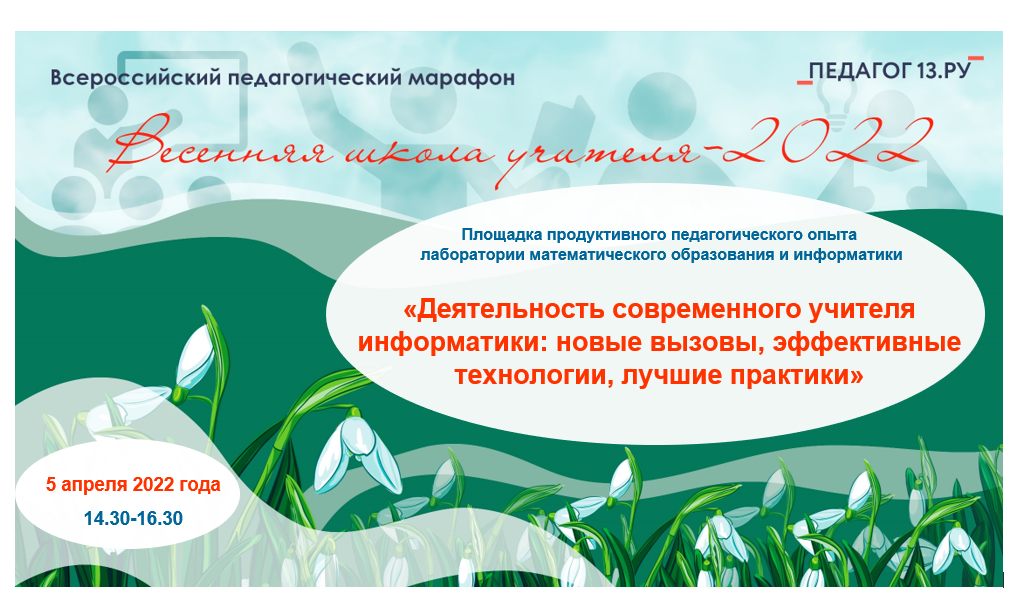 Всероссийский педагогический марафон

ПЕДАГОГ 13.РУ

Весенняя школа учителя-2022

Площадка продуктивного педагогического опыта лаборатории математического образования и информатики

«Деятельность современного учителя информатики: новые вызовы, эффективные технологии, лучшие практики»

5 апреля 2022 года
14.30-16.30